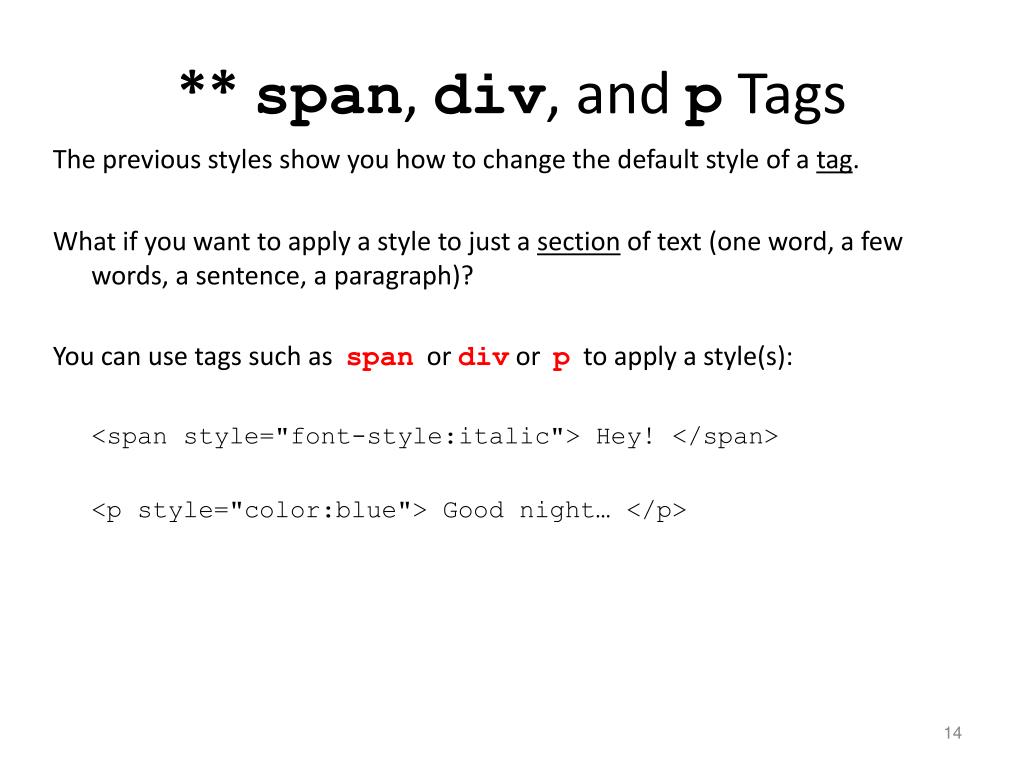 ** span, div, and p Tags

The previous styles show you how to change the default style of a tag.

What if you want to apply a style to just a section of text (one word, a few words, a sentence, a paragraph)?

You can use tags such as span or div or p to apply a style(s):

<span style="font-style:italic"> Hey! </span>

<p style="color:blue"> Good night… </p>

14